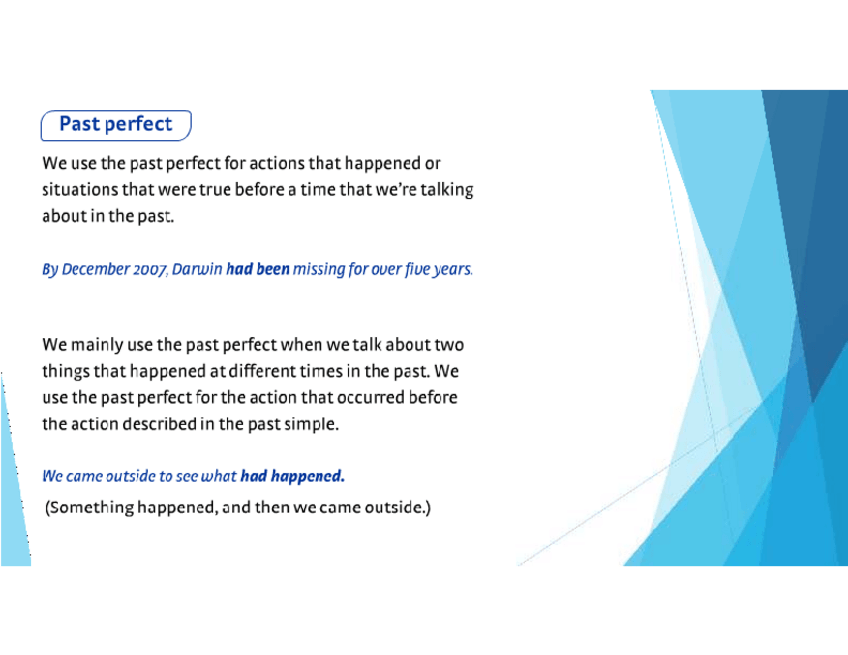 Past perfect

We use the past perfect for actions that happened or situations that were true before a time that we're talking about in the past.

By December 2007, Darwin had been missing for over five years.

We mainly use the past perfect when we talk about two things that happened at different times in the past. We use the past perfect for the action that occurred before the action described in the past simple.

We came outside to see what had happened.

(Something happened, and then we came outside.)